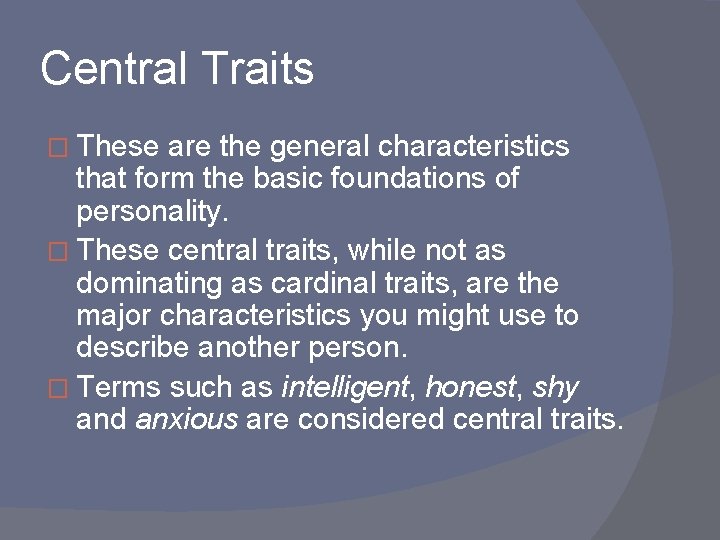 Central Traits

□ These are the general characteristics that form the basic foundations of personality.

□ These central traits, while not as dominating as cardinal traits, are the major characteristics you might use to describe another person.

□ Terms such as intelligent, honest, shy and anxious are considered central traits.